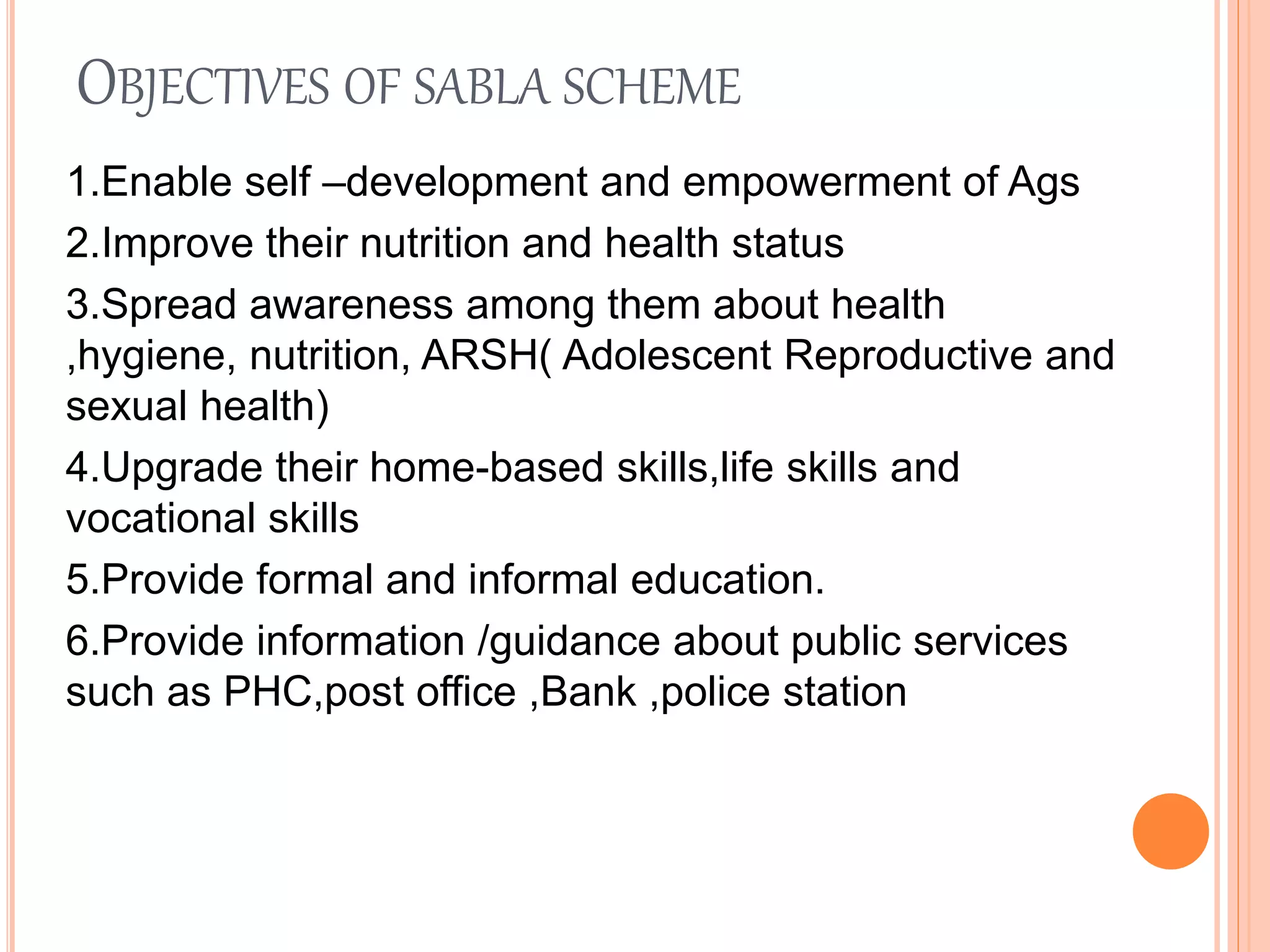 OBJECTIVES OF SABLA SCHEME

1.Enable self –development and empowerment of Ags

2.Improve their nutrition and health status

3.Spread awareness among them about health ,hygiene, nutrition, ARSH( Adolescent Reproductive and sexual health)

4.Upgrade their home-based skills,life skills and vocational skills

5.Provide formal and informal education.

6.Provide information /guidance about public services such as PHC,post office ,Bank ,police station